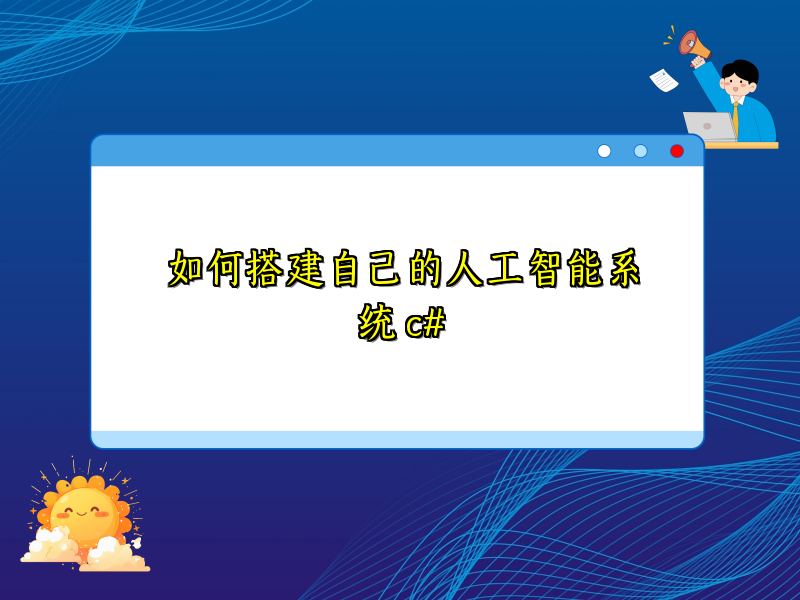 如何搭建自己的人工智能系统 c#